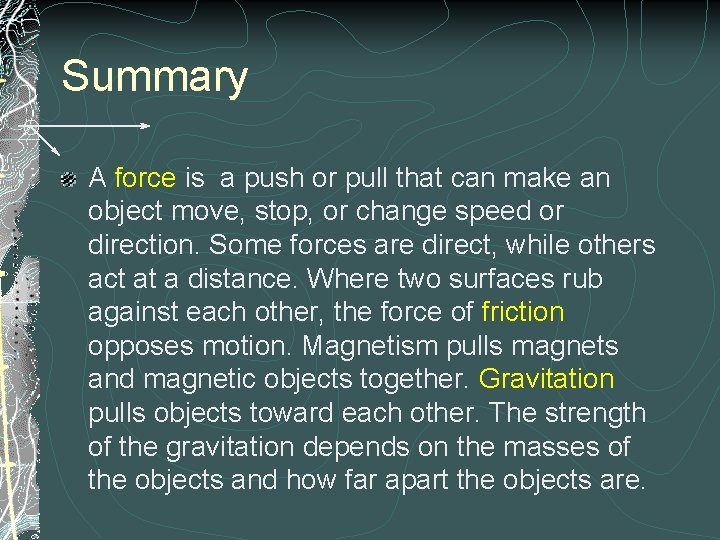 Summary

A force is  a push or pull that can make an object move, stop, or change speed or direction. Some forces are direct, while others act at a distance. Where two surfaces rub against each other, the force of friction opposes motion. Magnetism pulls magnets and magnetic objects together. Gravitation pulls objects toward each other. The strength of the gravitation depends on the masses of the objects and how far apart the objects are.